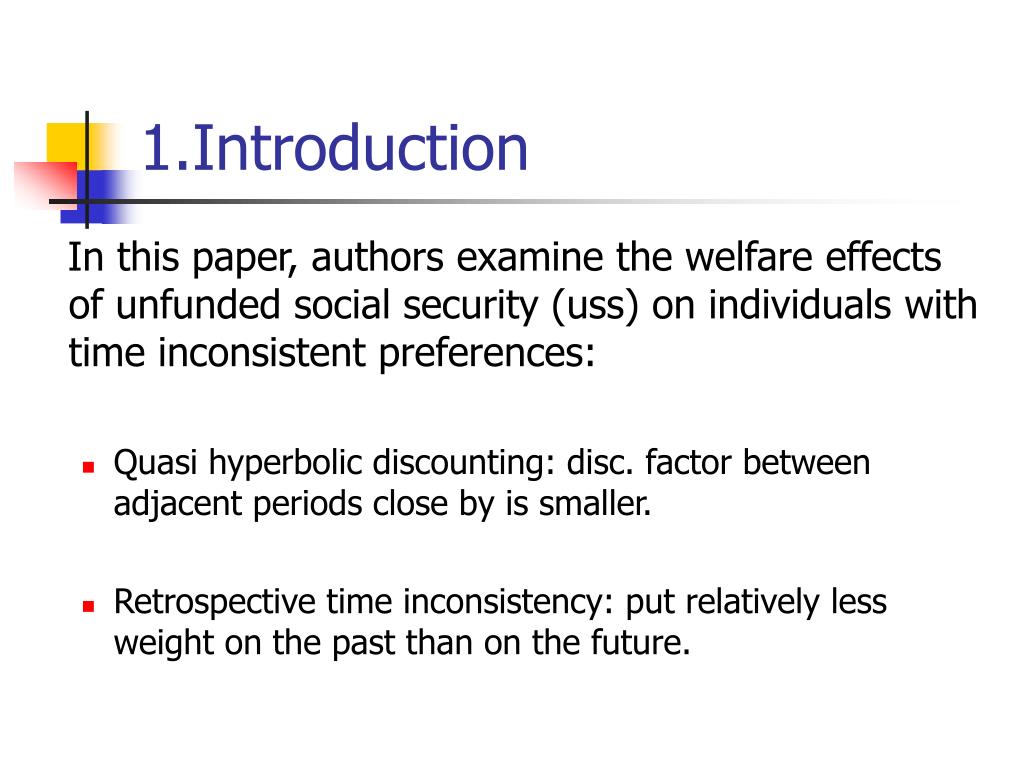 1.Introduction

In this paper, authors examine the welfare effects of unfunded social security (uss) on individuals with time inconsistent preferences:

- Quasi hyperbolic discounting: disc. factor between adjacent periods close by is smaller.

- Retrospective time inconsistency: put relatively less weight on the past than on the future.